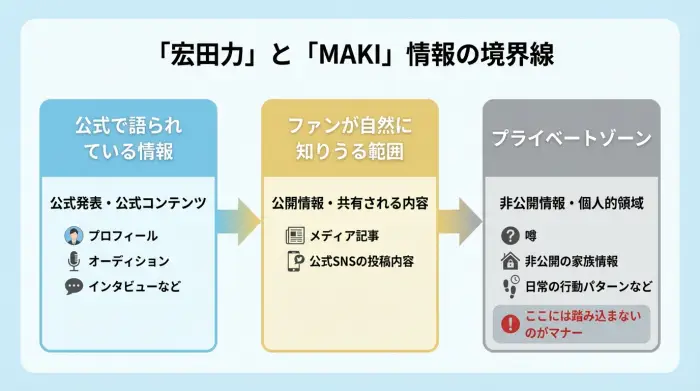 「宏田力」と「MAKI」情報の境界線

公式で語られている情報

公式発表・公式コンテンツ

プロフィール

オーディション

インタビューなど

ファンが自然に知りうる範囲

公開情報・共有される内容

メディア記事

公式SNSの投稿内容

プライベートゾーン

非公開情報・個人的領域

噂

非公開の家族情報

日常の行動パターンなど

ここには踏み込まないのがマナー